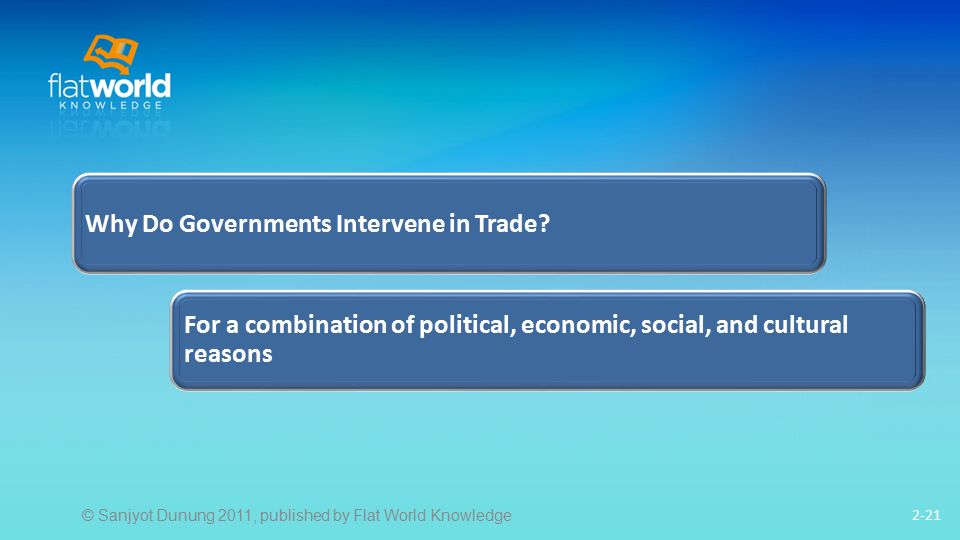 flatworld
KNOWLEDGE

Why Do Governments Intervene in Trade?

For a combination of political, economic, social, and cultural reasons

© Sanjyot Dunung 2011, published by Flat World Knowledge

2-21